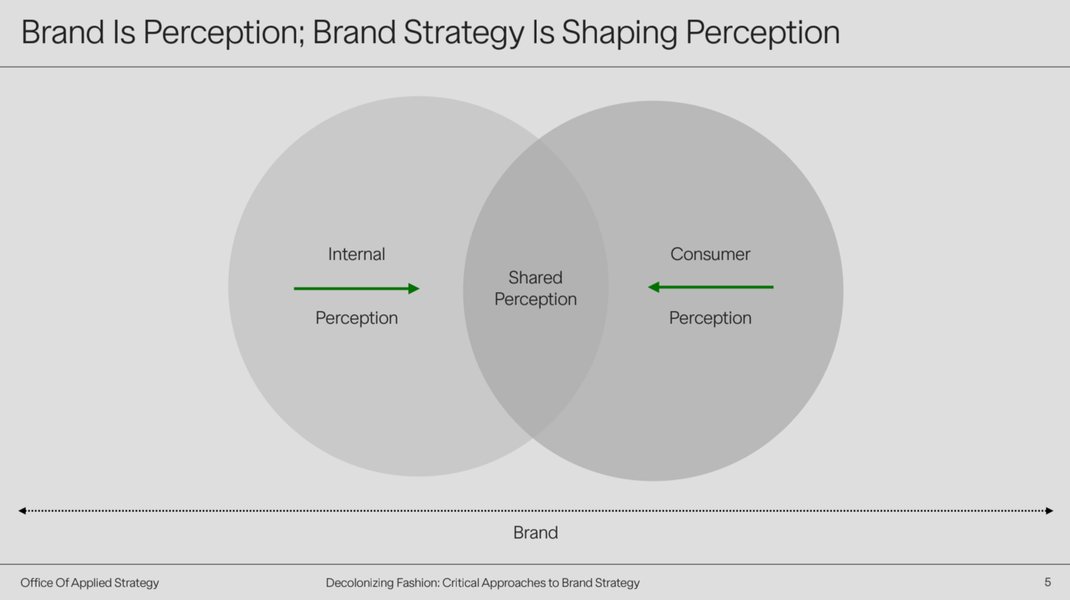 Brand Is Perception; Brand Strategy Is Shaping Perception

Internal

Perception

Shared Perception

Consumer

Perception

Brand

Office Of Applied Strategy

Decolonizing Fashion: Critical Approaches to Brand Strategy

5